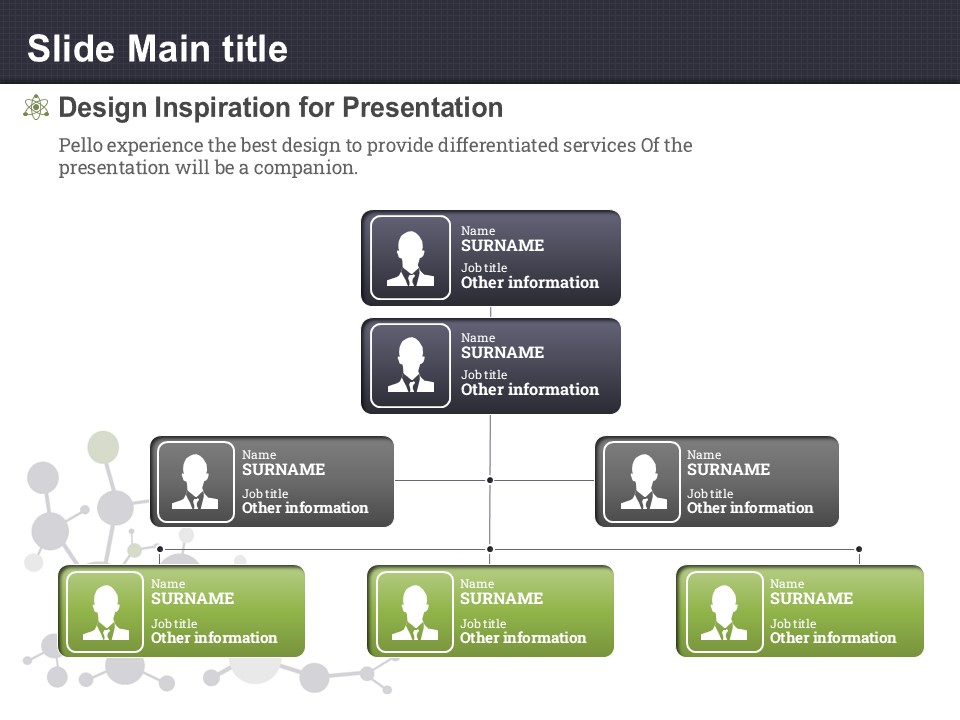 Slide Main title

Design Inspiration for Presentation

Pello experience the best design to provide differentiated services Of the presentation will be a companion.

Name
SURNAME
Job title
Other information

Name
SURNAME
Job title
Other information

Name
SURNAME
Job title
Other information

Name
SURNAME
Job title
Other information

Name
SURNAME
Job title
Other information

Name
SURNAME
Job title
Other information

Name
SURNAME
Job title
Other information